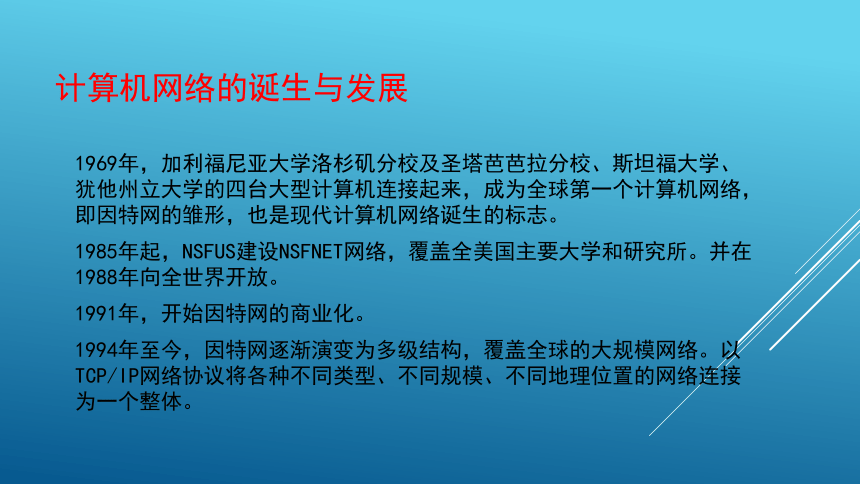 计算机网络的诞生与发展

1969年，加利福尼亚大学洛杉矶分校及圣塔芭芭拉分校、斯坦福大学、犹他州立大学的四台大型计算机连接起来，成为全球第一个计算机网络，即因特网的雏形，也是现代计算机网络诞生的标志。

1985年起，NSFUS建设NSFNET网络，覆盖全美国主要大学和研究所。并在1988年向全世界开放。

1991年，开始因特网的商业化。

1994年至今，因特网逐渐演变为多级结构，覆盖全球的大规模网络。以TCP/IP网络协议将各种不同类型、不同规模、不同地理位置的网络连接为一个整体。